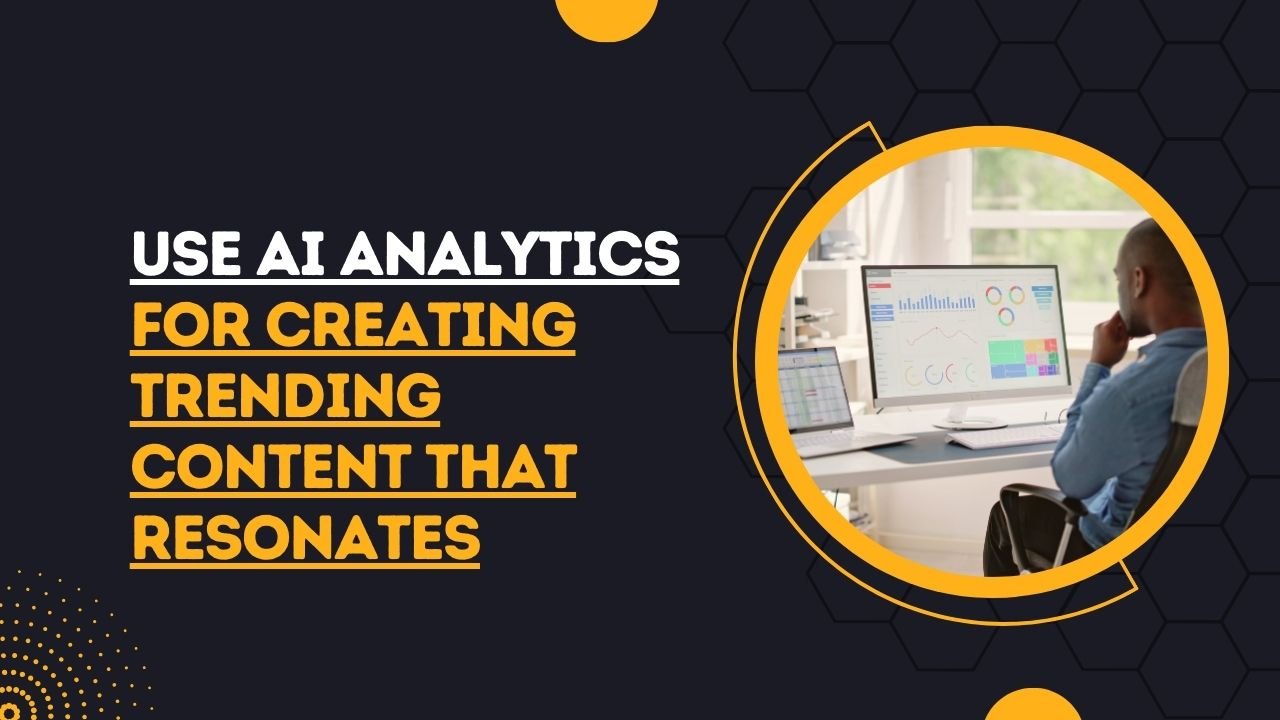 USE AI ANALYTICS FOR CREATING TRENDING CONTENT THAT RESONATES